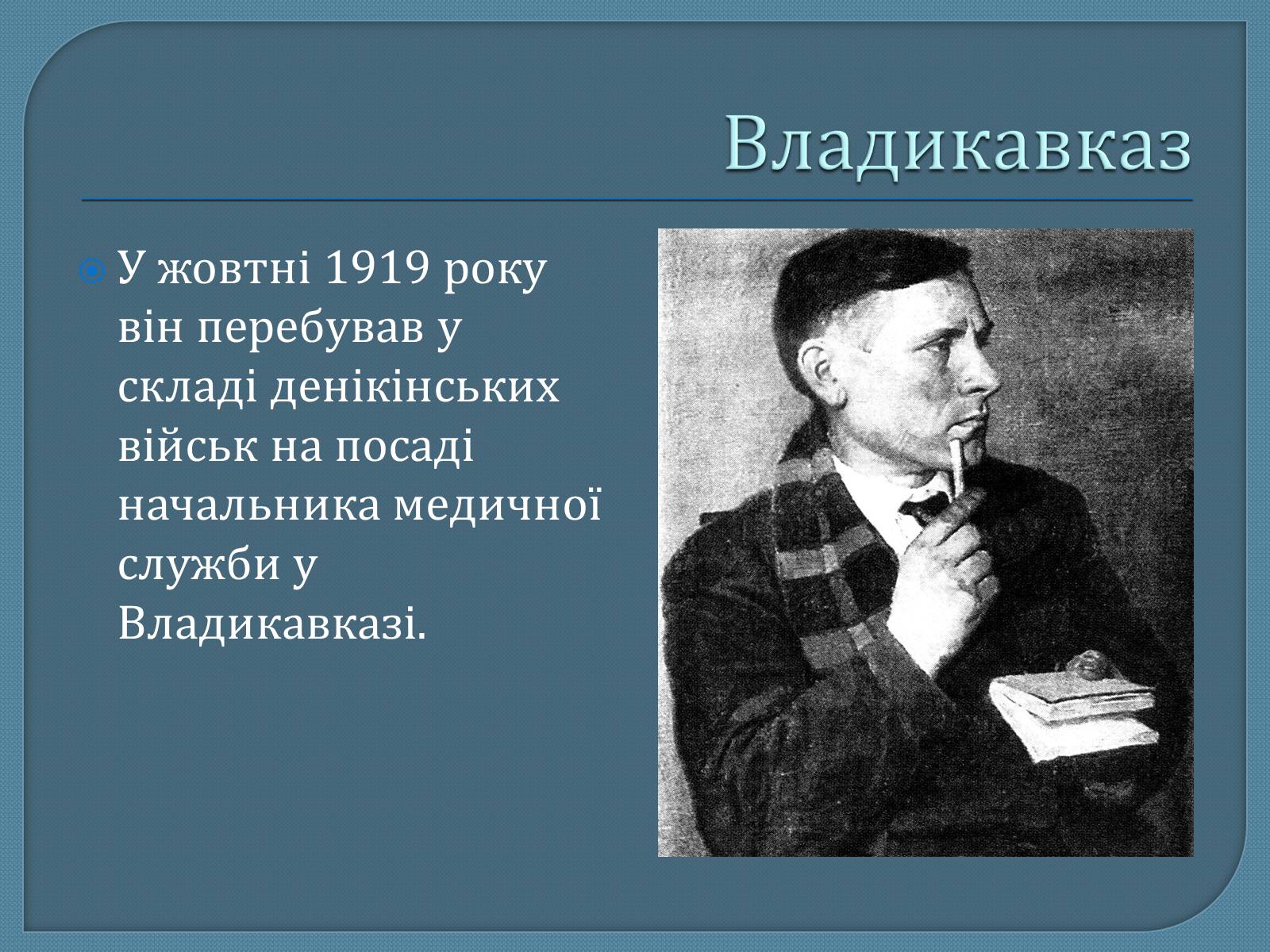 Владикавказ

У жовтні 1919 року він перебував у складі денікінських військ на посаді начальника медичної служби у Владикавказі.